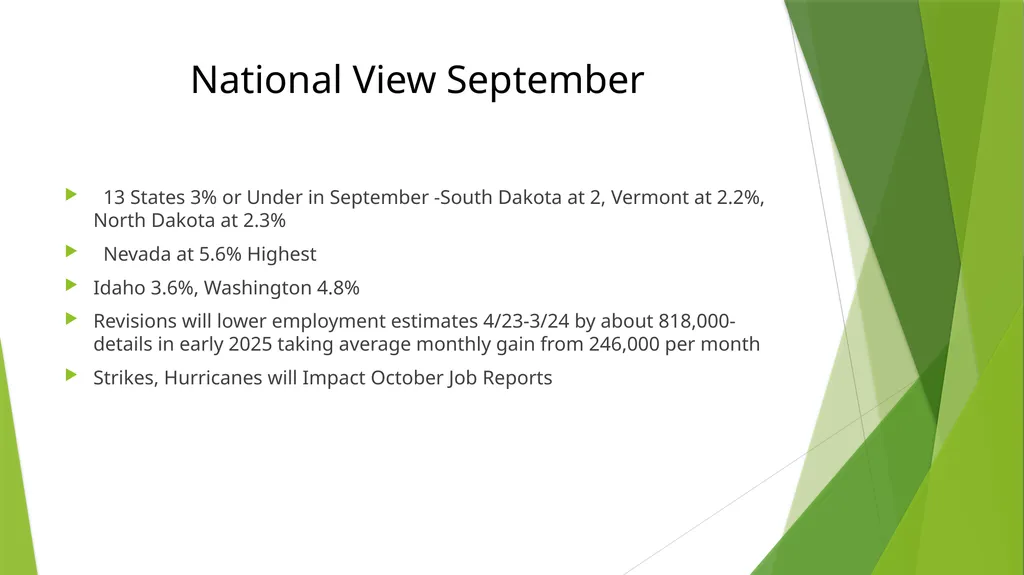 National View September

13 States 3% or Under in September -South Dakota at 2, Vermont at 2.2%, North Dakota at 2.3%

Nevada at 5.6% Highest

Idaho 3.6%, Washington 4.8%

Revisions will lower employment estimates 4/23-3/24 by about 818,000- details in early 2025 taking average monthly gain from 246,000 per month

Strikes, Hurricanes will Impact October Job Reports